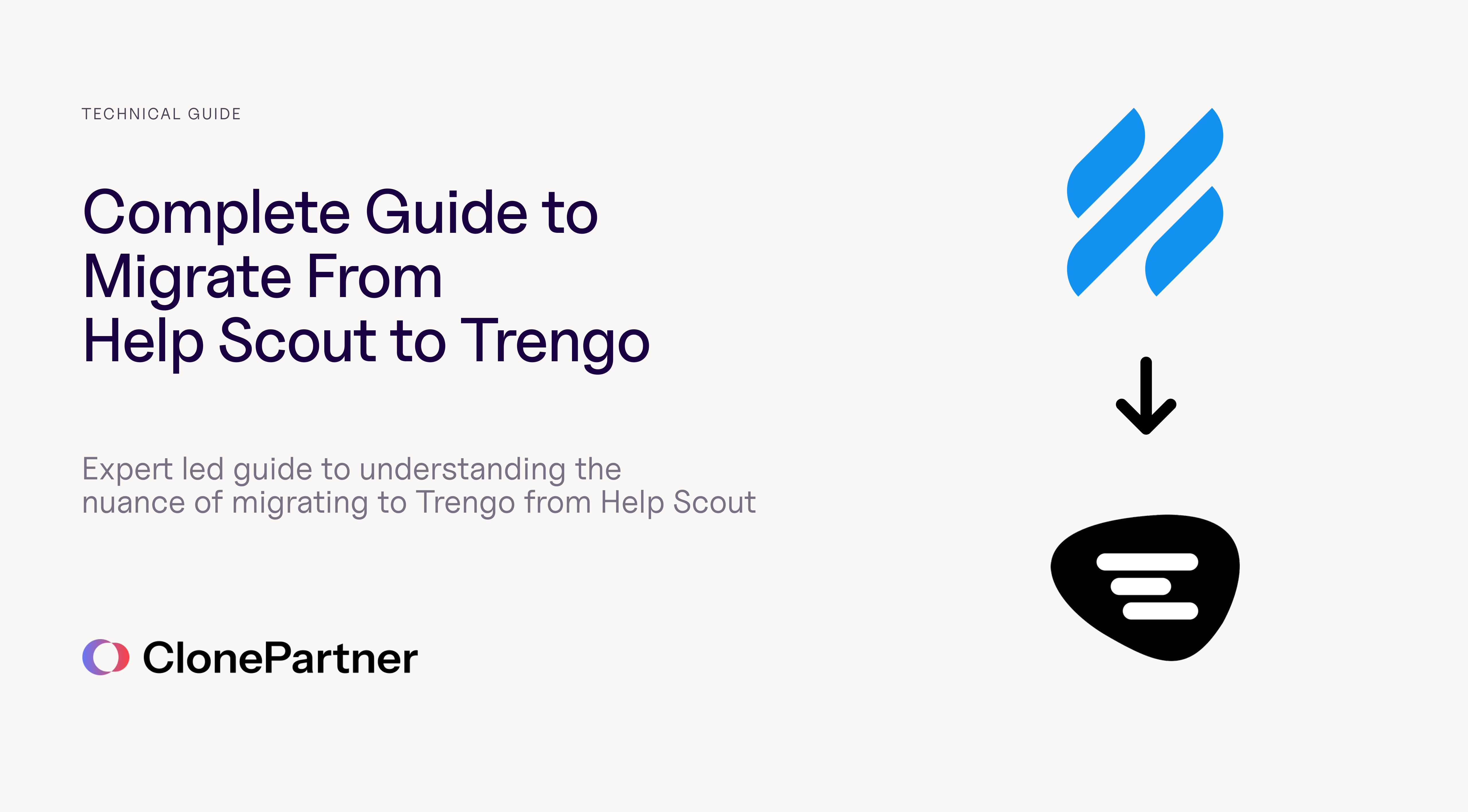 TECHNICAL GUIDE

Complete Guide to Migrate From Help Scout to Trengo

Expert led guide to understanding the nuance of migrating to Trengo from Help Scout

ClonePartner